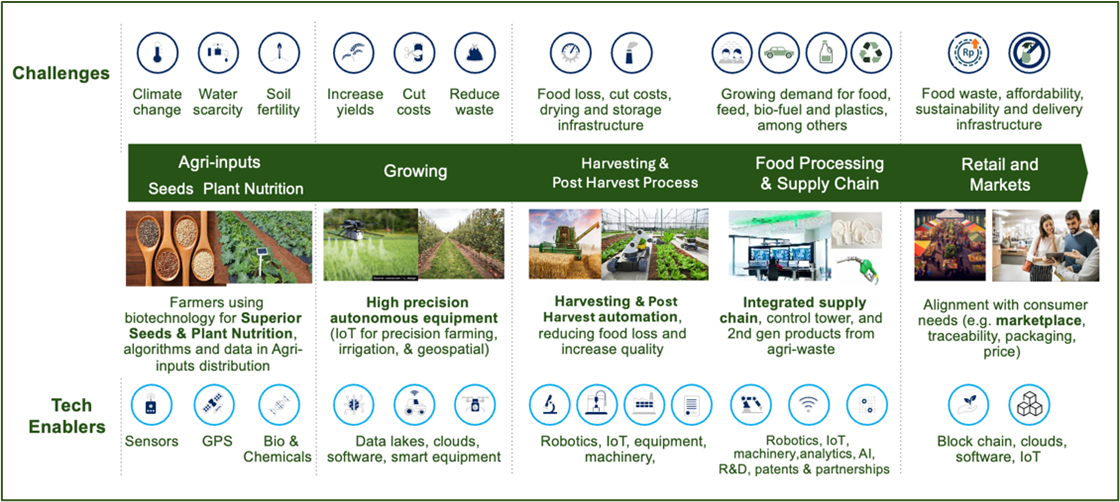 Challenges

Climate change

Water scarcity

Soil fertility

Increase yields

Cut costs

Reduce waste

Food loss, cut costs, drying and storage infrastructure

Growing demand for food, feed, bio-fuel and plastics, among others

Rp

Food waste, affordability, sustainability and delivery infrastructure

Agri-inputs
Seeds Plant Nutrition

Growing

Harvesting & Post Harvest Process

Food Processing & Supply Chain

Retail and Markets

Farmers using biotechnology for **Superior Seeds & Plant Nutrition**, algorithms and data in Agri-inputs distribution

**High precision autonomous equipment** (IoT for precision farming, irrigation, & geospatial)

**Harvesting & Post Harvest automation**, reducing food loss and increase quality

**Integrated supply chain**, control tower, and 2nd gen products from agri-waste

Alignment with consumer needs (e.g. **marketplace**, traceability, packaging, price)

Tech Enablers

Sensors

GPS

Bio & Chemicals

Data lakes, clouds, software, smart equipment

Robotics, IoT, equipment, machinery,

Robotics, IoT, machinery,analytics, AI, R&D, patents & partnerships

Block chain, clouds, software, IoT